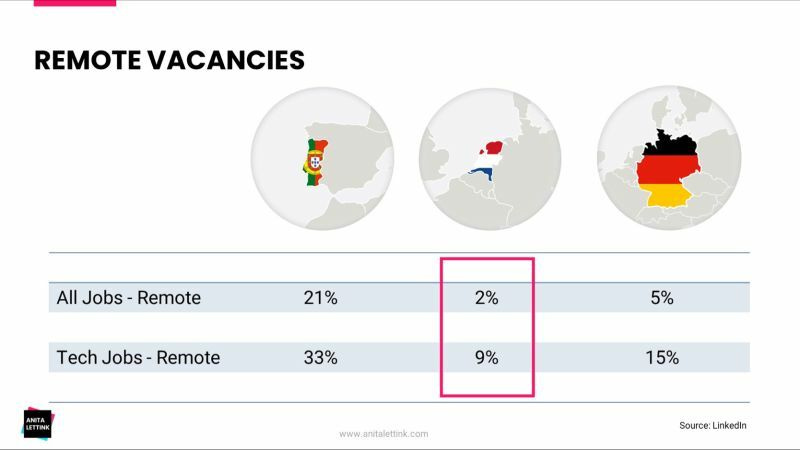 REMOTE VACANCIES

| | | | |
|---|---|---|---|
| All Jobs - Remote | 21% | 2% | 5% |
| Tech Jobs - Remote | 33% | 9% | 15% |

ANITA LETTINK

www.anitalettink.com

Source: LinkedIn